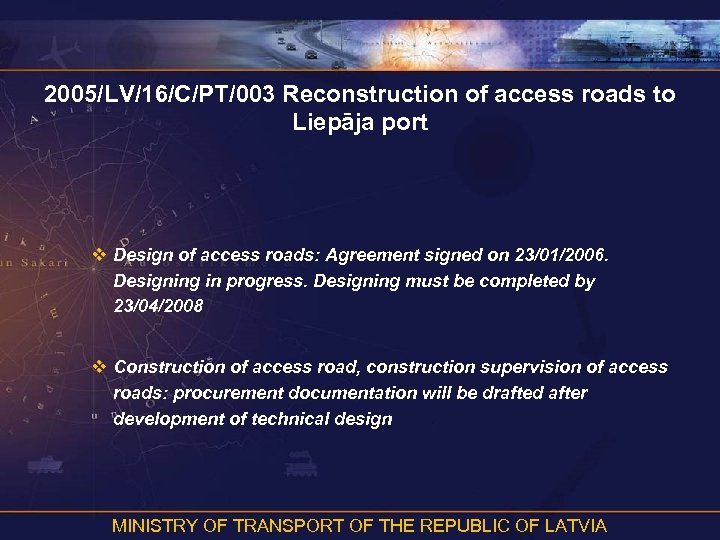 2005/LV/16/C/PT/003 Reconstruction of access roads to Liepāja port

❖ Design of access roads: Agreement signed on 23/01/2006. Designing in progress. Designing must be completed by 23/04/2008

❖ Construction of access road, construction supervision of access roads: procurement documentation will be drafted after development of technical design

MINISTRY OF TRANSPORT OF THE REPUBLIC OF LATVIA